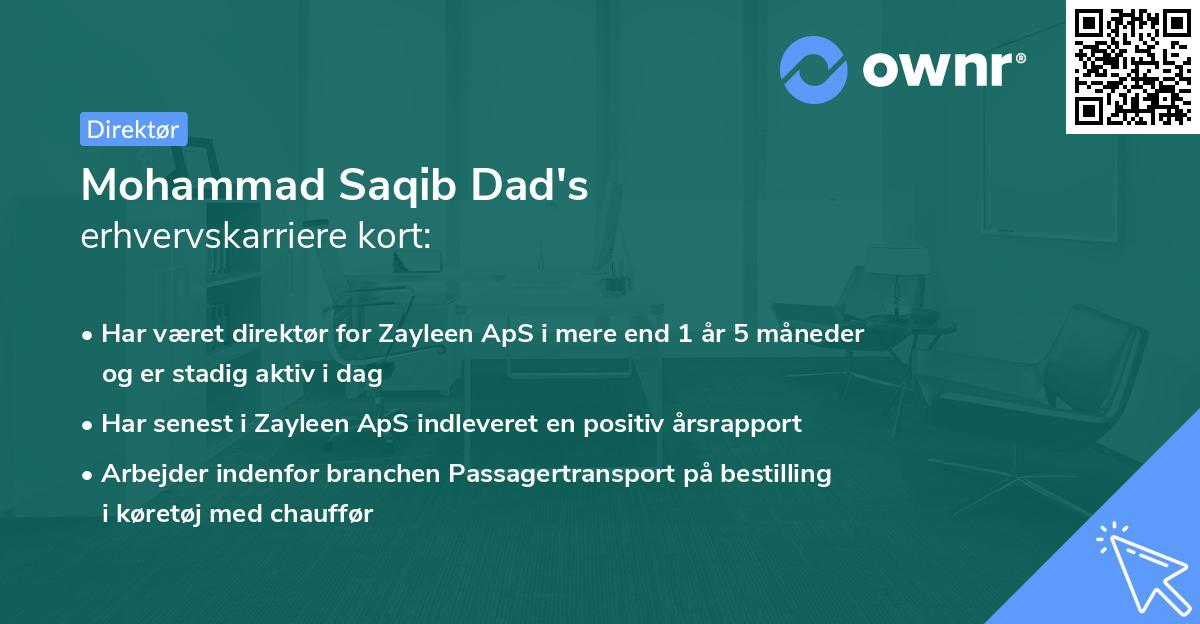 ownr®

Direktør

Mohammad Saqib Dad's
erhvervskarriere kort:

• Har været direktør for Zayleen ApS i mere end 1 år 5 måneder og er stadig aktiv i dag

• Har senest i Zayleen ApS indleveret en positiv årsrapport

• Arbejder indenfor branchen Passagertransport på bestilling i køretøj med chauffør